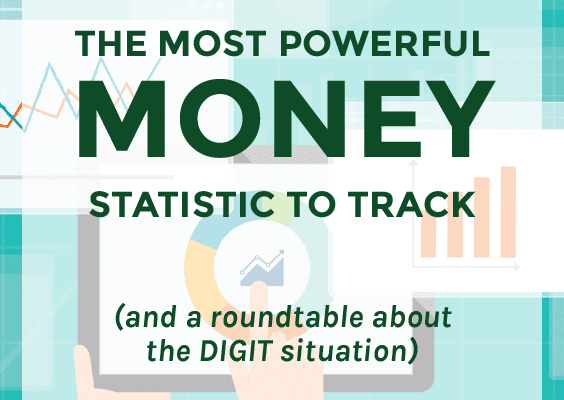 THE MOST POWERFUL

MONEY

STATISTIC TO TRACK

(and a roundtable about the DIGIT situation)